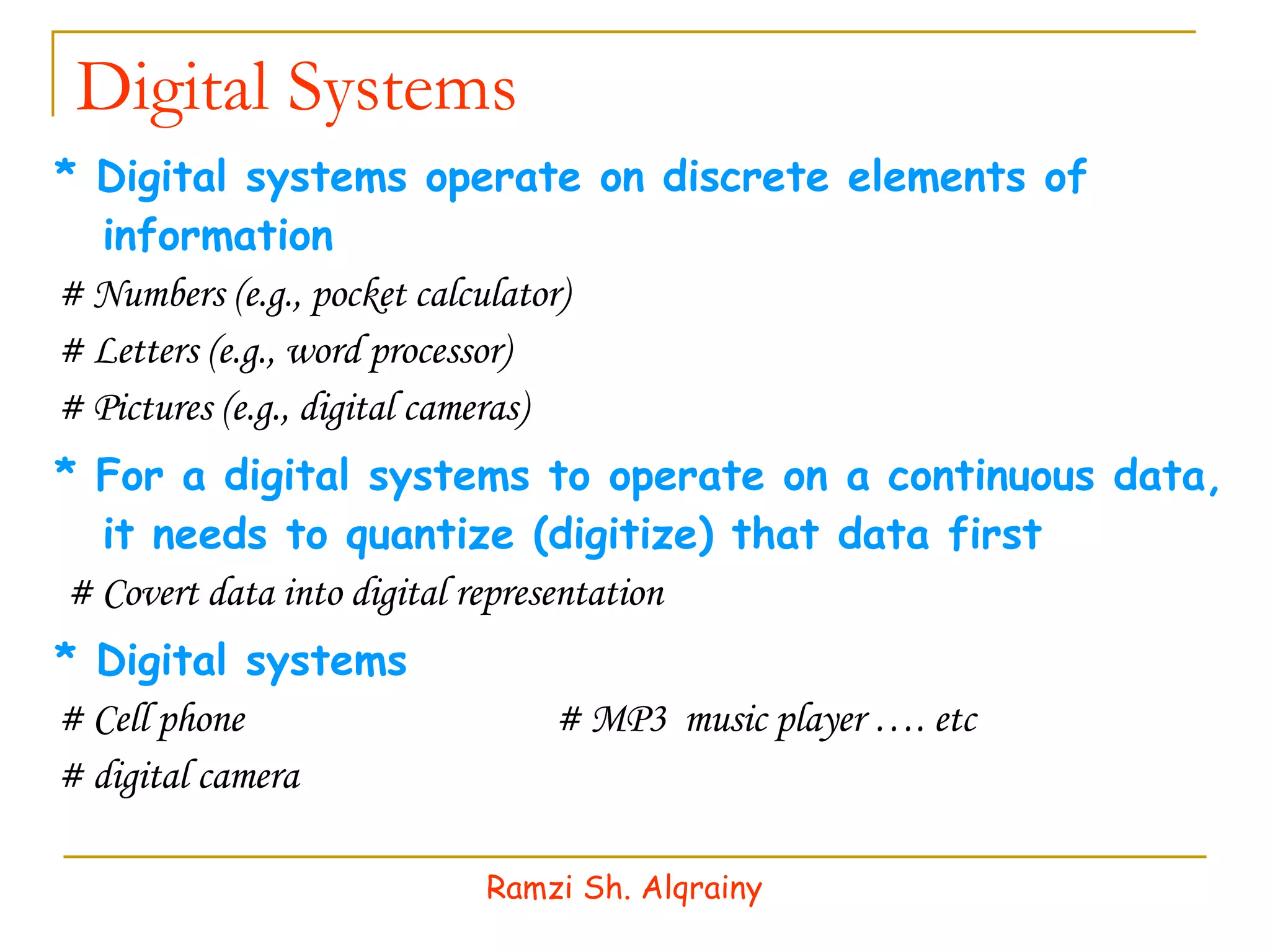 Digital Systems

* Digital systems operate on discrete elements of information

# Numbers (e.g., pocket calculator)

# Letters (e.g., word processor)

# Pictures (e.g., digital cameras)

* For a digital systems to operate on a continuous data, it needs to quantize (digitize) that data first

# Covert data into digital representation

* Digital systems

# Cell phone

# digital camera

# MP3 music player …. etc

Ramzi Sh. Alqrainy